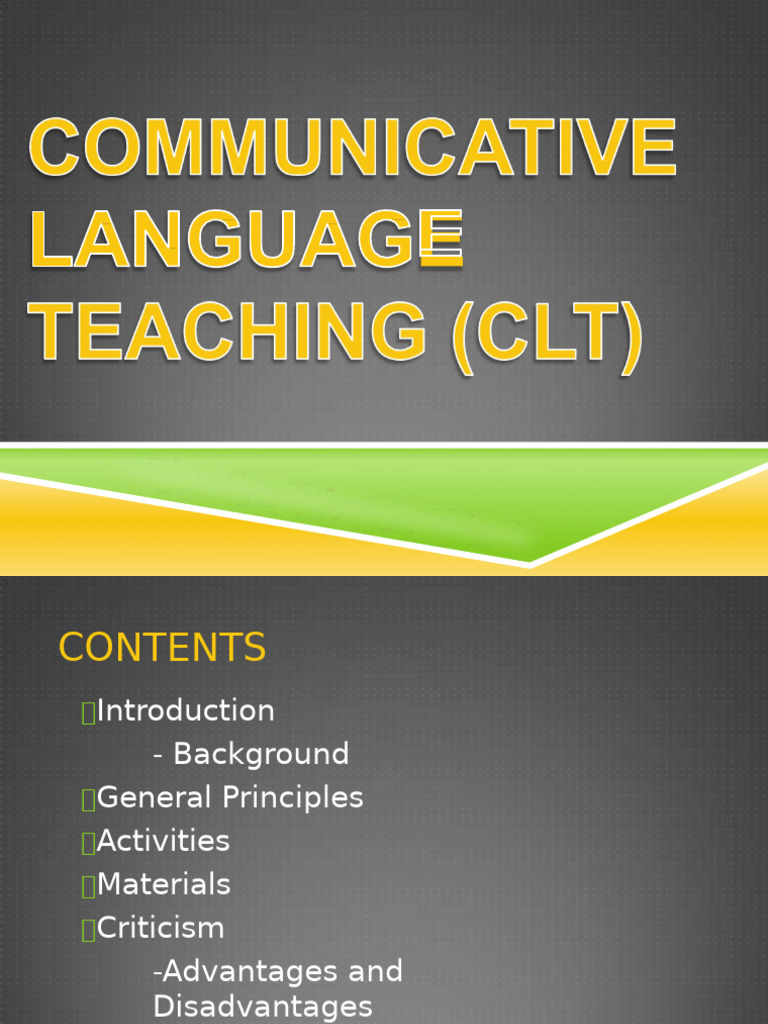 COMMUNICATIVE LANGUAGE TEACHING (CLT)

CONTENTS

Introduction

- Background

General Principles

Activities

Materials

Criticism

-Advantages and Disadvantages